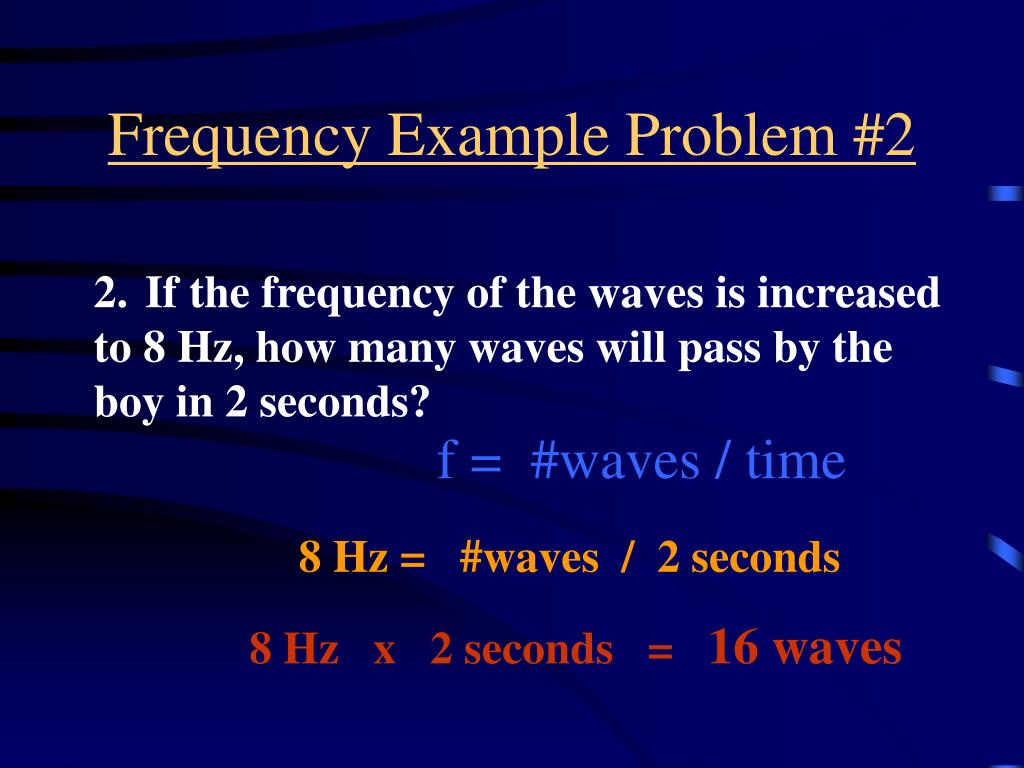 Frequency Example Problem #2

2. If the frequency of the waves is increased to 8 Hz, how many waves will pass by the boy in 2 seconds?

f = #waves / time

8 Hz = #waves / 2 seconds

8 Hz x 2 seconds = 16 waves